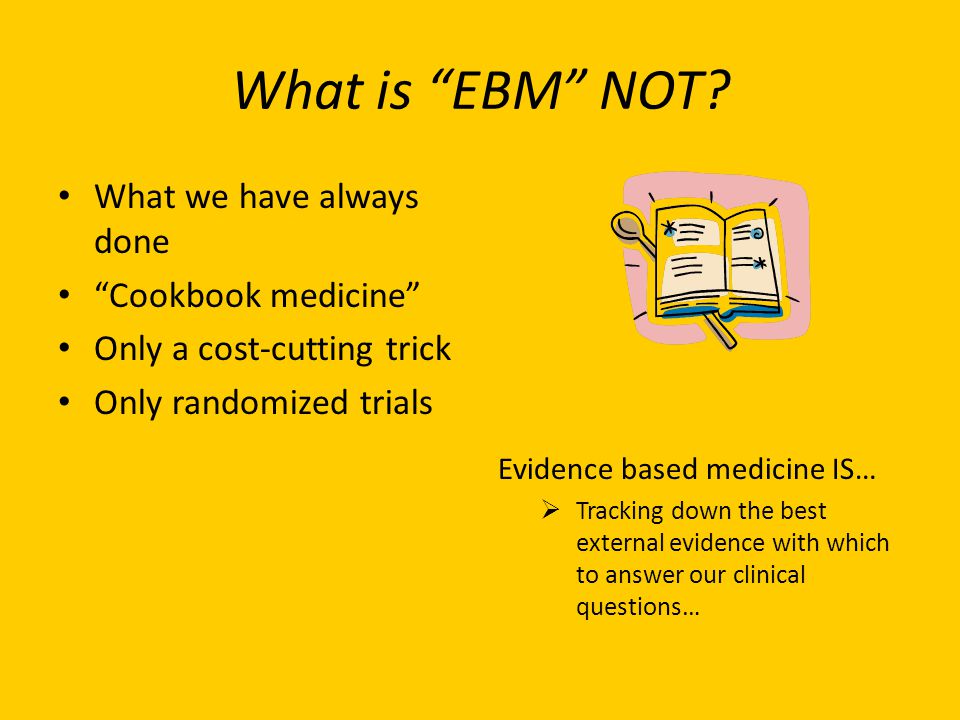 What is “EBM” NOT?

• What we have always done
• “Cookbook medicine”
• Only a cost-cutting trick
• Only randomized trials

Evidence based medicine IS…
➢ Tracking down the best external evidence with which to answer our clinical questions…